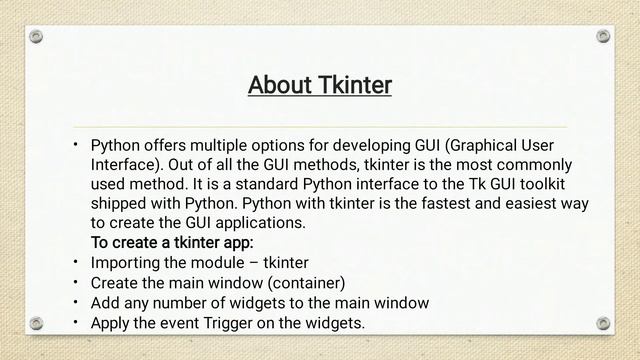 About Tkinter

• Python offers multiple options for developing GUI (Graphical User Interface). Out of all the GUI methods, tkinter is the most commonly used method. It is a standard Python interface to the Tk GUI toolkit shipped with Python. Python with tkinter is the fastest and easiest way to create the GUI applications.

To create a tkinter app:

• Importing the module – tkinter
• Create the main window (container)
• Add any number of widgets to the main window
• Apply the event Trigger on the widgets.